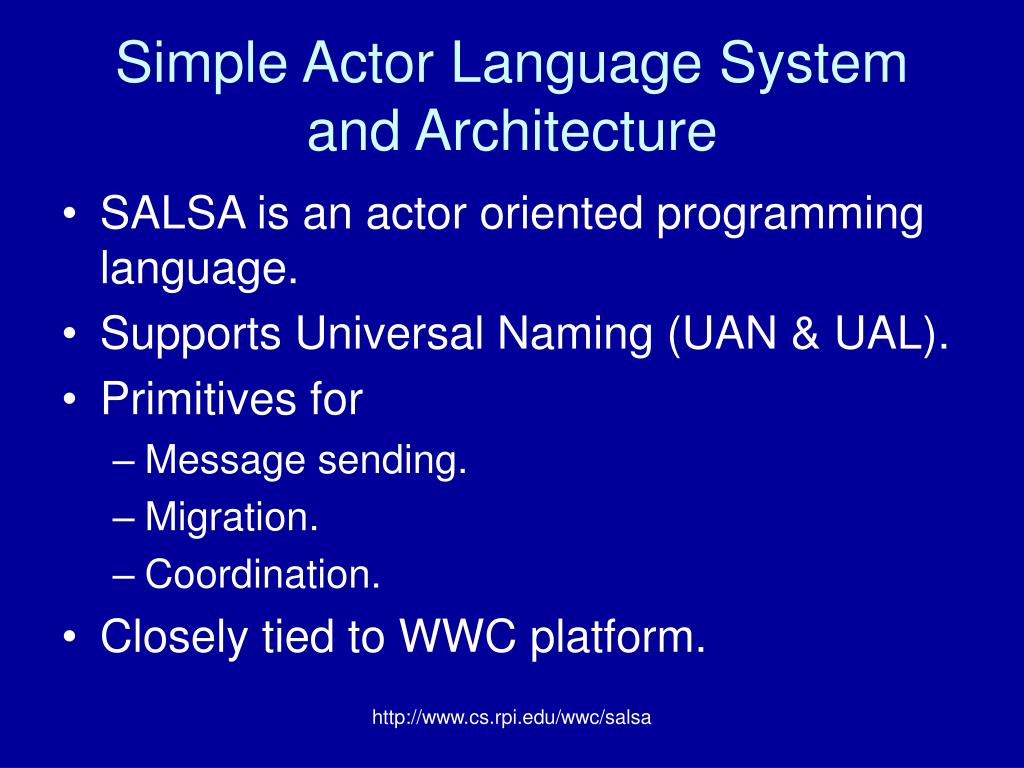 Simple Actor Language System and Architecture

• SALSA is an actor oriented programming language.
• Supports Universal Naming (UAN & UAL).
• Primitives for
– Message sending.
– Migration.
– Coordination.
• Closely tied to WWC platform.

http://www.cs.rpi.edu/wwc/salsa